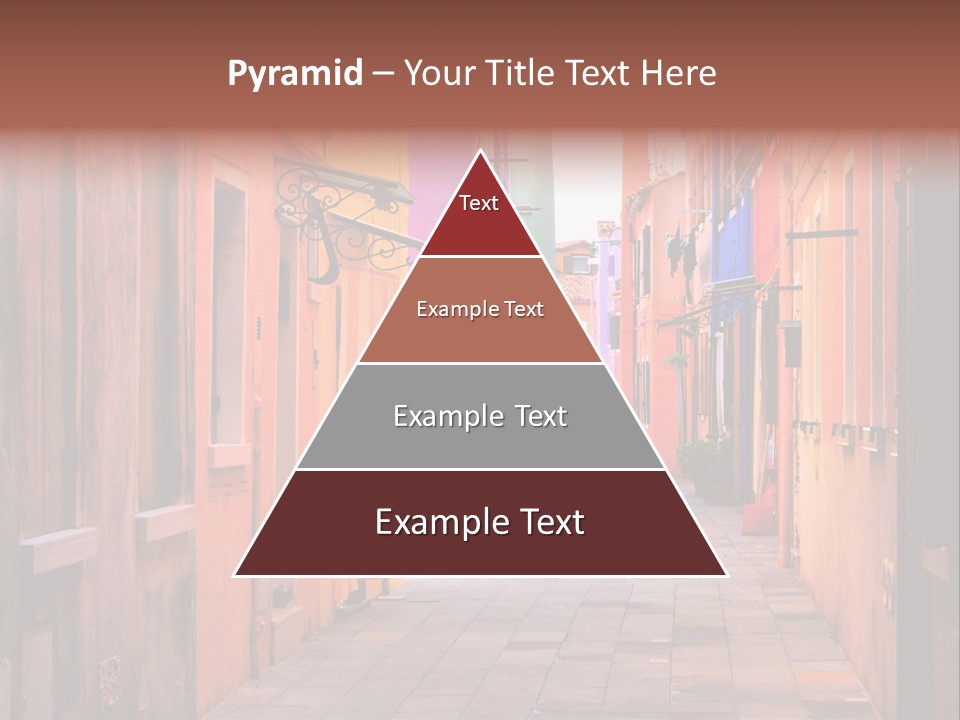 Pyramid – Your Title Text Here

Text

Example Text

Example Text

Example Text